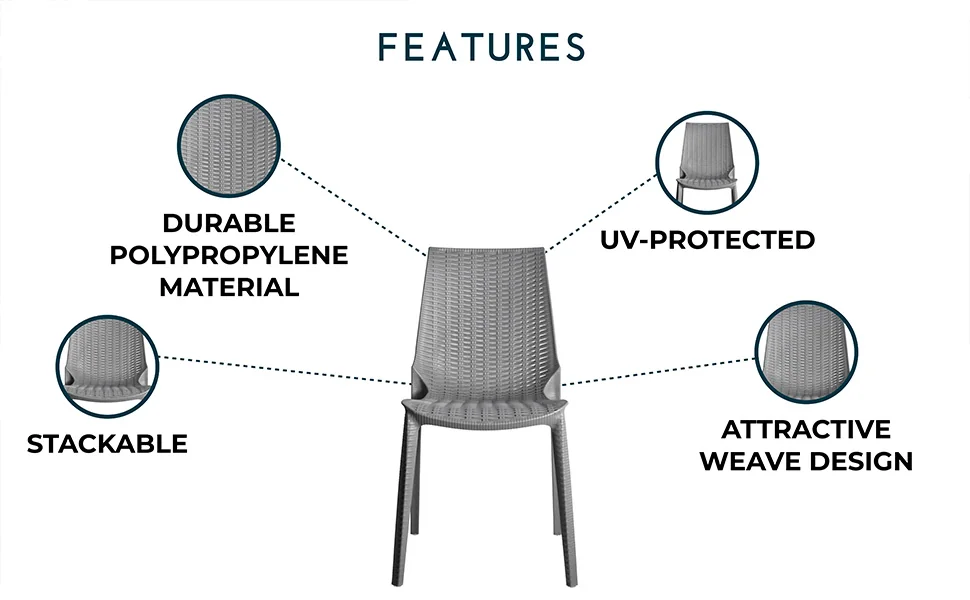 FEATURES

DURABLE POLYPROPYLENE MATERIAL

UV-PROTECTED

STACKABLE

ATTRACTIVE WEAVE DESIGN